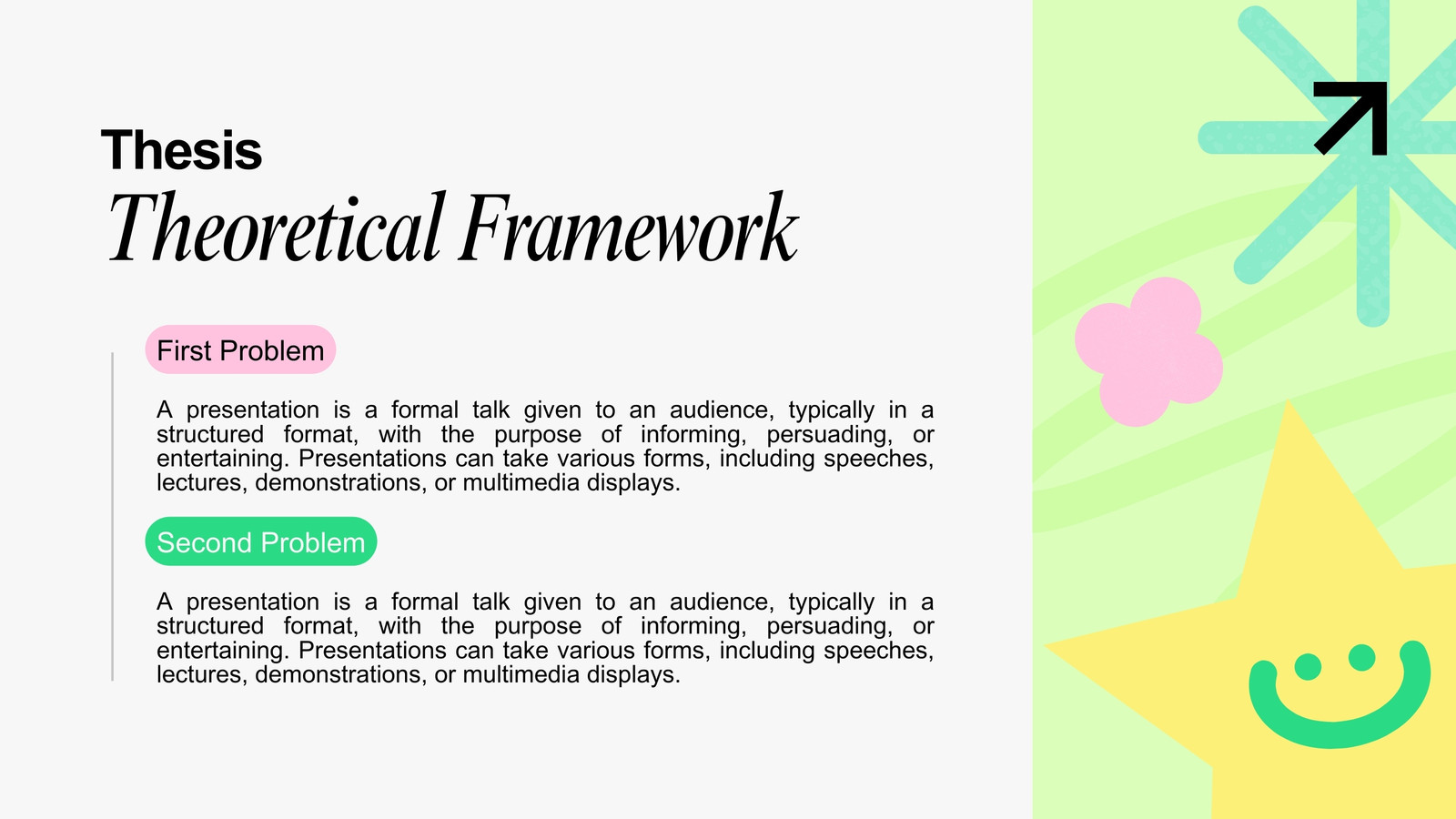 Thesis
Theoretical Framework

First Problem

A presentation is a formal talk given to an audience, typically in a structured format, with the purpose of informing, persuading, or entertaining. Presentations can take various forms, including speeches, lectures, demonstrations, or multimedia displays.

Second Problem

A presentation is a formal talk given to an audience, typically in a structured format, with the purpose of informing, persuading, or entertaining. Presentations can take various forms, including speeches, lectures, demonstrations, or multimedia displays.